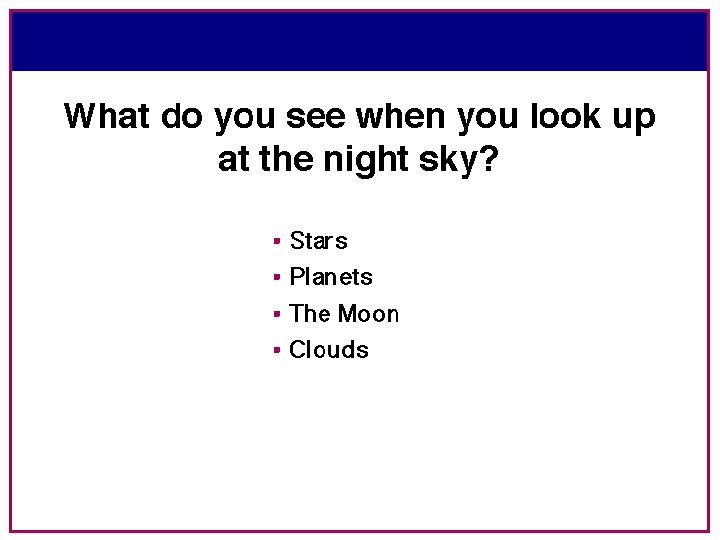 What do you see when you look up at the night sky?

- Stars
- Planets
- The Moon
- Clouds